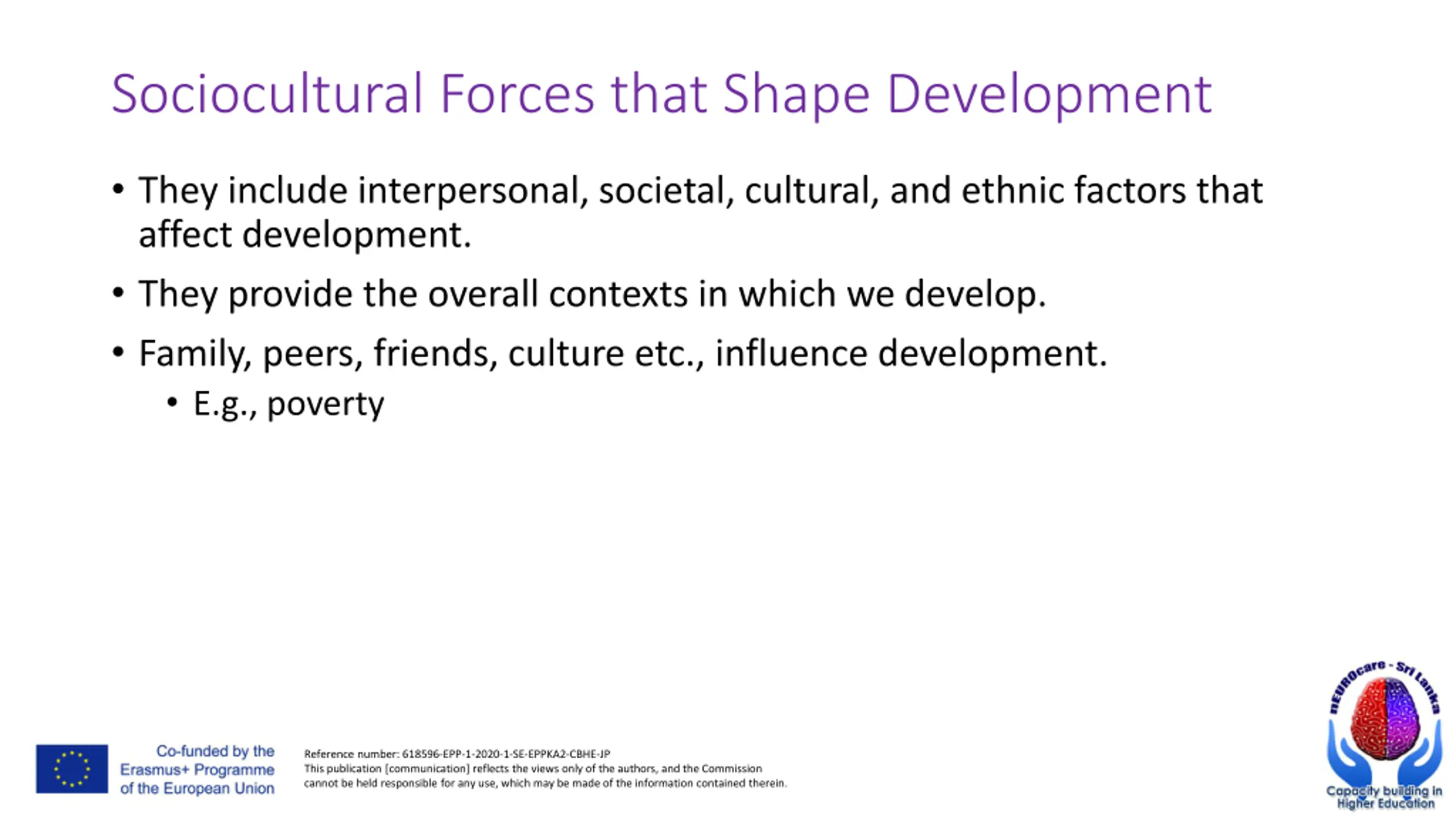 Sociocultural Forces that Shape Development

• They include interpersonal, societal, cultural, and ethnic factors that affect development.

• They provide the overall contexts in which we develop.

• Family, peers, friends, culture etc., influence development.
• E.g., poverty

Co-funded by the Erasmus+ Programme of the European Union

Reference number: 618596-EPP-1-2020-1-SE-EPPKA2-CBHE-JP
This publication [communication] reflects the views only of the authors, and the Commission cannot be held responsible for any use, which may be made of the information contained therein.

nEUROcare - Sri Lanka
Capacity building in Higher Education